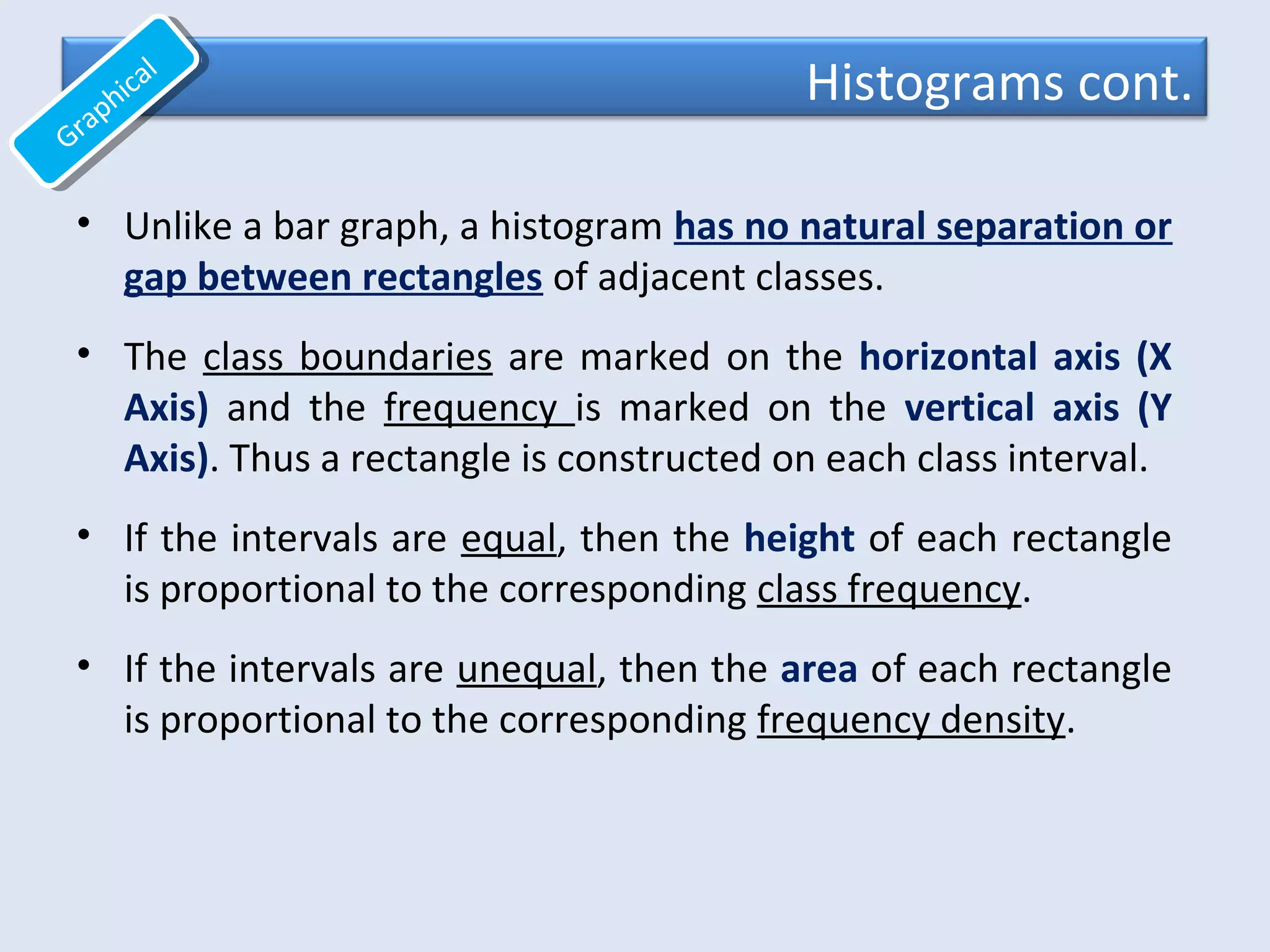 Graphical

Histograms cont.

• Unlike a bar graph, a histogram has no natural separation or gap between rectangles of adjacent classes.

• The class boundaries are marked on the horizontal axis (X Axis) and the frequency is marked on the vertical axis (Y Axis). Thus a rectangle is constructed on each class interval.

• If the intervals are equal, then the height of each rectangle is proportional to the corresponding class frequency.

• If the intervals are unequal, then the area of each rectangle is proportional to the corresponding frequency density.